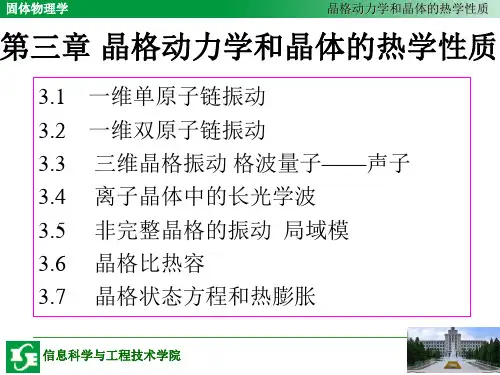 固体物理学

晶格动力学和晶体的热学性质

第三章 晶格动力学和晶体的热学性质

3.1 一维单原子链振动
3.2 一维双原子链振动
3.3 三维晶格振动 格波量子——声子
3.4 离子晶体中的长光学波
3.5 非完整晶格的振动 局域模
3.6 晶格比热容
3.7 晶格状态方程和热膨胀

信息科学与工程技术学院